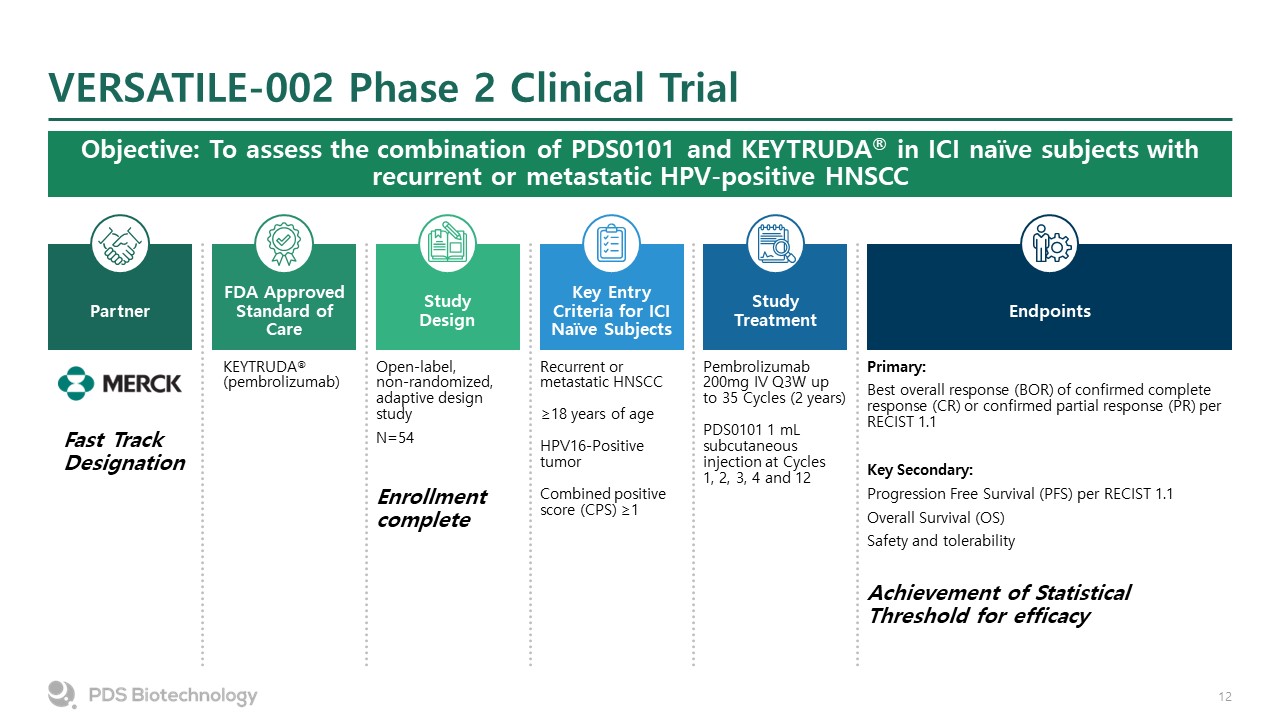 VERSATILE-002 Phase 2 Clinical Trial

Objective: To assess the combination of PDS0101 and KEYTRUDA® in ICI naïve subjects with recurrent or metastatic HPV-positive HNSCC

Partner

MERCK

Fast Track Designation

FDA Approved Standard of Care

KEYTRUDA® (pembrolizumab)

Study Design

Open-label, non-randomized, adaptive design study

N=54

Enrollment complete

Key Entry Criteria for ICI Naïve Subjects

Recurrent or metastatic HNSCC

≥18 years of age

HPV16-Positive tumor

Combined positive score (CPS) ≥1

Study Treatment

Pembrolizumab 200mg IV Q3W up to 35 Cycles (2 years)

PDS0101 1 mL subcutaneous injection at Cycles 1, 2, 3, 4 and 12

Endpoints

Primary:

Best overall response (BOR) of confirmed complete response (CR) or confirmed partial response (PR) per RECIST 1.1

Key Secondary:

Progression Free Survival (PFS) per RECIST 1.1

Overall Survival (OS)

Safety and tolerability

Achievement of Statistical Threshold for efficacy

PDS Biotechnology

12